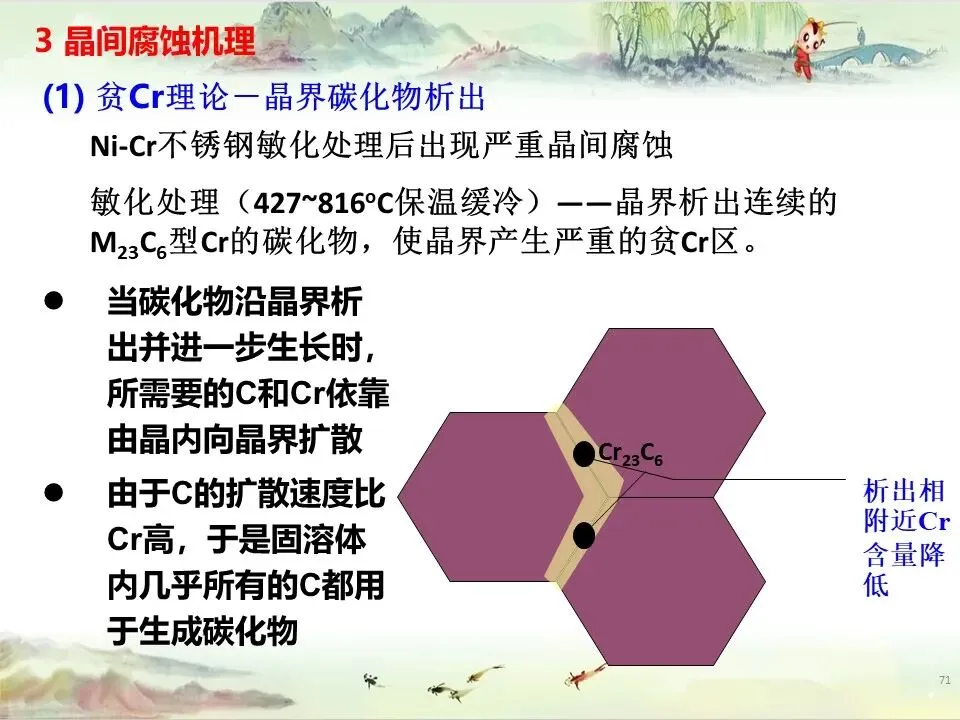 3 晶间腐蚀机理

(1) 贫Cr理论－晶界碳化物析出

Ni-Cr不锈钢敏化处理后出现严重晶间腐蚀

敏化处理（427~816$^{o}$C保温缓冷）——晶界析出连续的$M_{23}C_6$型Cr的碳化物，使晶界产生严重的贫Cr区。

● 当碳化物沿晶界析出并进一步生长时，所需要的C和Cr依靠由晶内向晶界扩散

● 由于C的扩散速度比Cr高，于是固溶体内几乎所有的C都用于生成碳化物

$Cr_{23}C_6$

析出相附近Cr含量降低

71